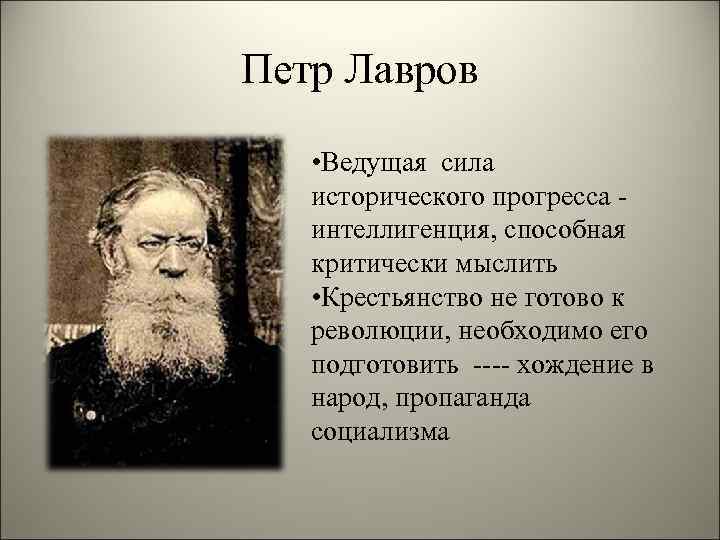 Петр Лавров

•Ведущая сила исторического прогресса - интеллигенция, способная критически мыслить
•Крестьянство не готово к революции, необходимо его подготовить ---- хождение в народ, пропаганда социализма